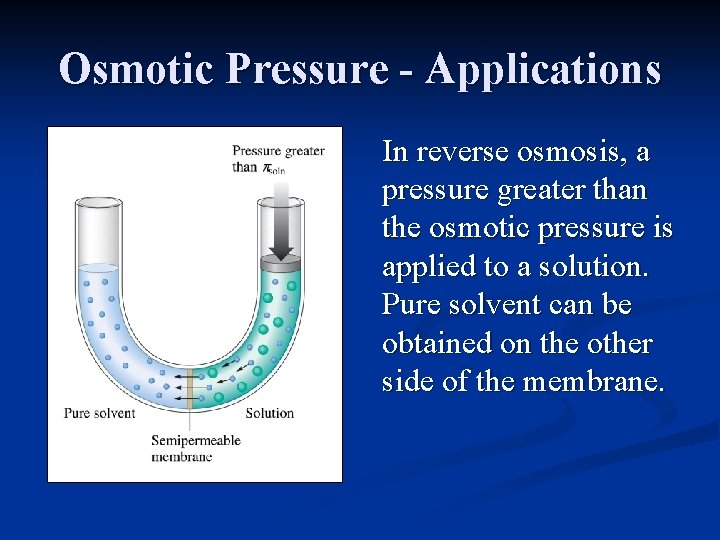 Osmotic Pressure - Applications

Pressure greater than $\pi_{soln}$

Pure solvent

Solution

Semipermeable membrane

In reverse osmosis, a pressure greater than the osmotic pressure is applied to a solution. Pure solvent can be obtained on the other side of the membrane.